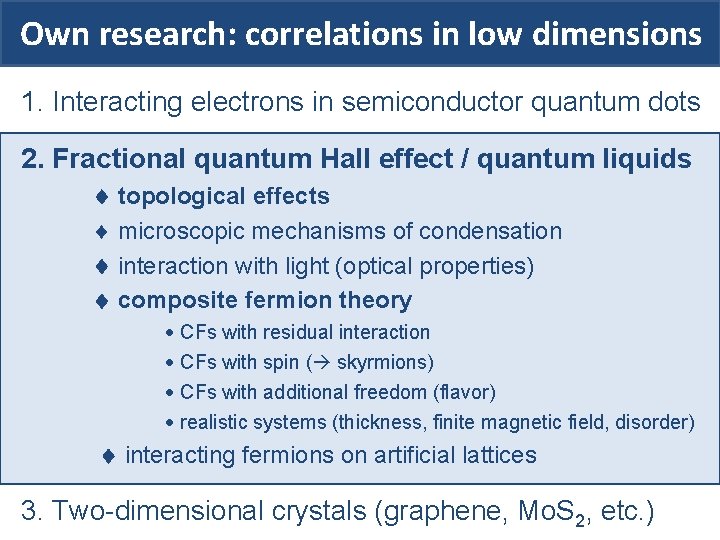 Own research: correlations in low dimensions

1. Interacting electrons in semiconductor quantum dots

2. Fractional quantum Hall effect / quantum liquids

♦ topological effects
♦ microscopic mechanisms of condensation
♦ interaction with light (optical properties)
♦ composite fermion theory
• CFs with residual interaction
• CFs with spin (→ skyrmions)
• CFs with additional freedom (flavor)
• realistic systems (thickness, finite magnetic field, disorder)
♦ interacting fermions on artificial lattices

3. Two-dimensional crystals (graphene, $MoS_2$, etc.)